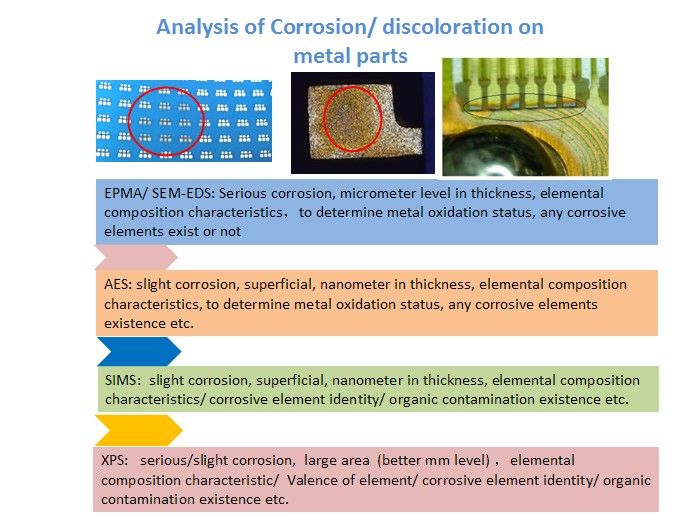 Analysis of Corrosion/ discoloration on metal parts

EPMA/ SEM-EDS: Serious corrosion, micrometer level in thickness, elemental composition characteristics， to determine metal oxidation status, any corrosive elements exist or not

AES: slight corrosion, superficial, nanometer in thickness, elemental composition characteristics, to determine metal oxidation status, any corrosive elements existence etc.

SIMS: slight corrosion, superficial, nanometer in thickness, elemental composition characteristics/ corrosive element identity/ organic contamination existence etc.

XPS: serious/slight corrosion, large area (better mm level)， elemental composition characteristic/ Valence of element/ corrosive element identity/ organic contamination existence etc.